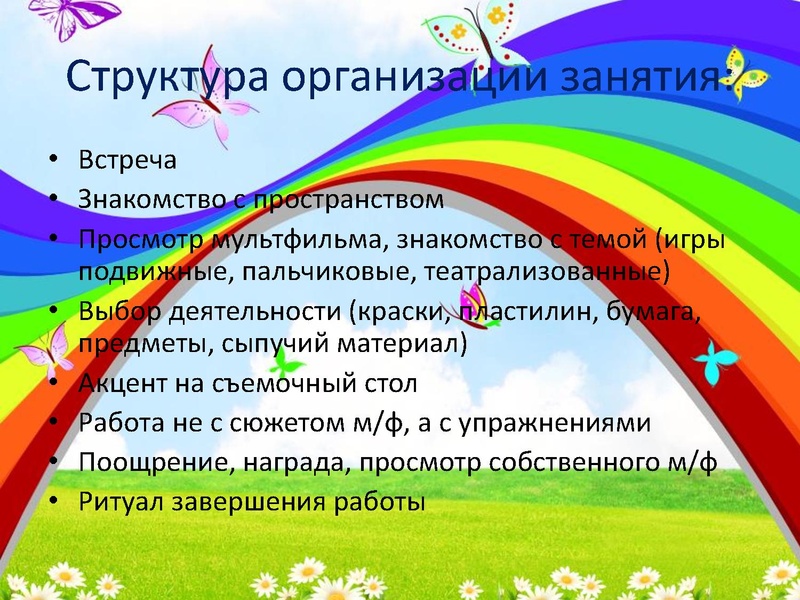 Структура организации занятия:

• Встреча
• Знакомство с пространством
• Просмотр мультфильма, знакомство с темой (игры подвижные, пальчиковые, театрализованные)
• Выбор деятельности (краски, пластилин, бумага, предметы, сыпучий материал)
• Акцент на съемочный стол
• Работа не с сюжетом м/ф, а с упражнениями
• Поощрение, награда, просмотр собственного м/ф
• Ритуал завершения работы